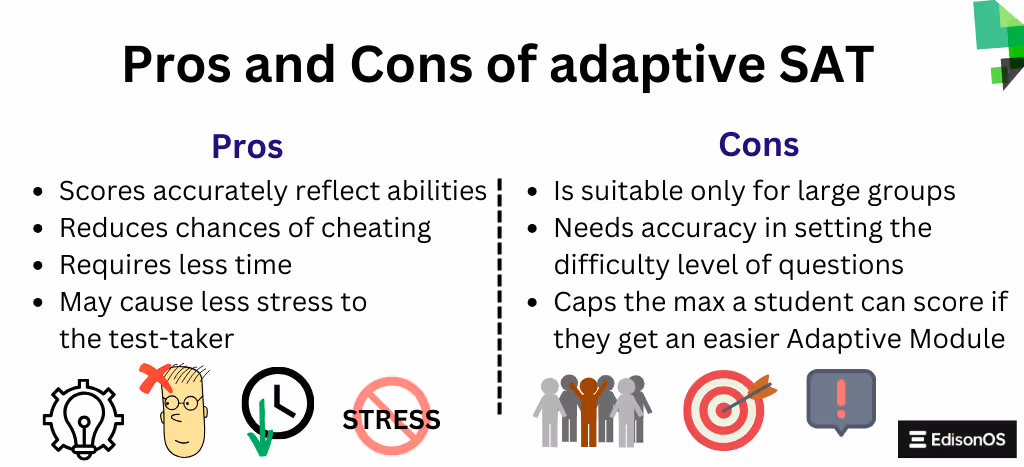 Pros and Cons of adaptive SAT

Pros

- Scores accurately reflect abilities
- Reduces chances of cheating
- Requires less time
- May cause less stress to the test-taker

STRESS

Cons

- Is suitable only for large groups
- Needs accuracy in setting the difficulty level of questions
- Caps the max a student can score if they get an easier Adaptive Module

EdisonOS